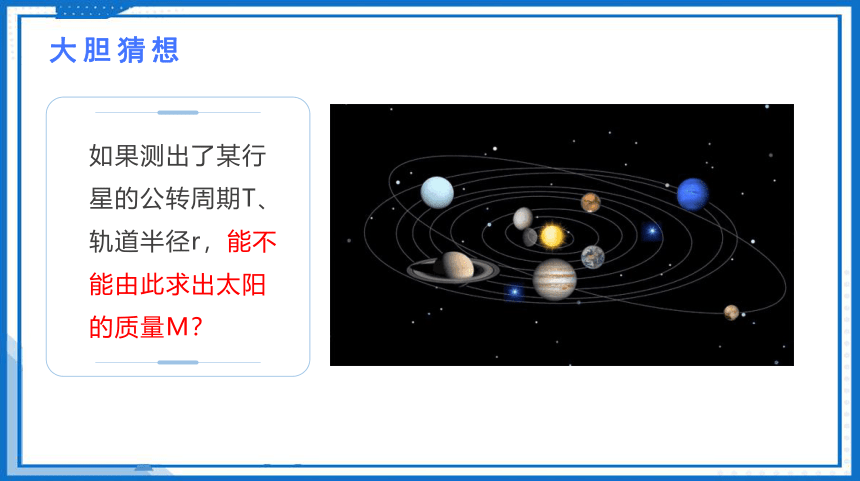 大胆猜想

如果测出了某行星的公转周期T、轨道半径r，能不能由此求出太阳的质量M？